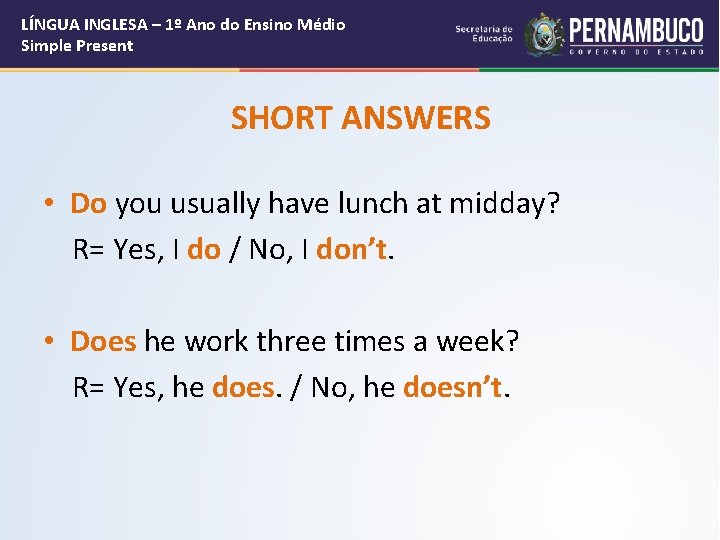 LÍNGUA INGLESA – 1º Ano do Ensino Médio
Simple Present

Secretaria de
Educação

PERNAMBUCO
GOVERNO DO ESTADO

SHORT ANSWERS

• Do you usually have lunch at midday?
R= Yes, I do / No, I don't.

• Does he work three times a week?
R= Yes, he does. / No, he doesn't.